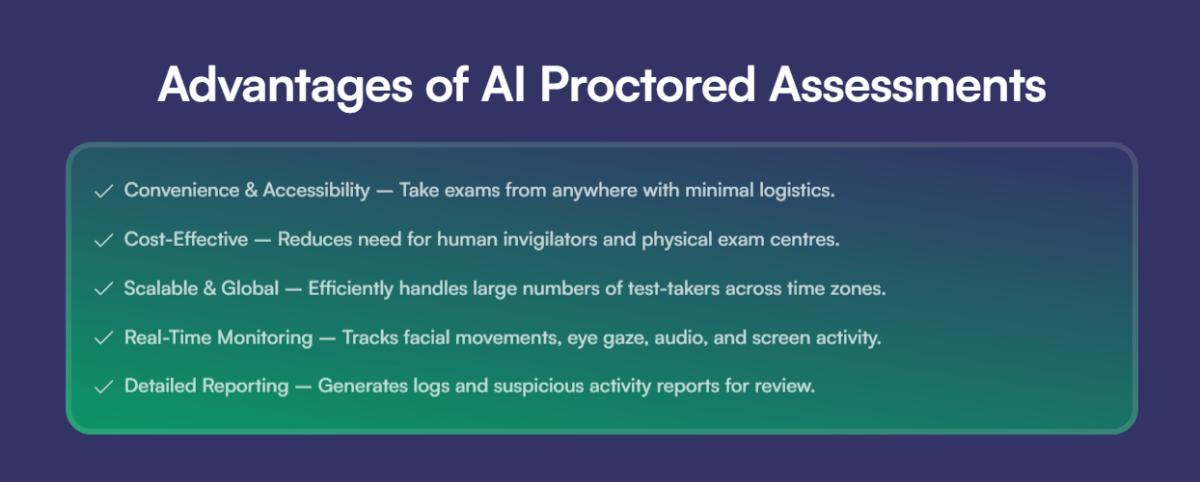 Advantages of AI Proctored Assessments

✓ Convenience & Accessibility — Take exams from anywhere with minimal logistics.

✓ Cost-Effective — Reduces need for human invigilators and physical exam centres.

✓ Scalable & Global — Efficiently handles large numbers of test-takers across time zones.

✓ Real-Time Monitoring — Tracks facial movements, eye gaze, audio, and screen activity.

✓ Detailed Reporting — Generates logs and suspicious activity reports for review.